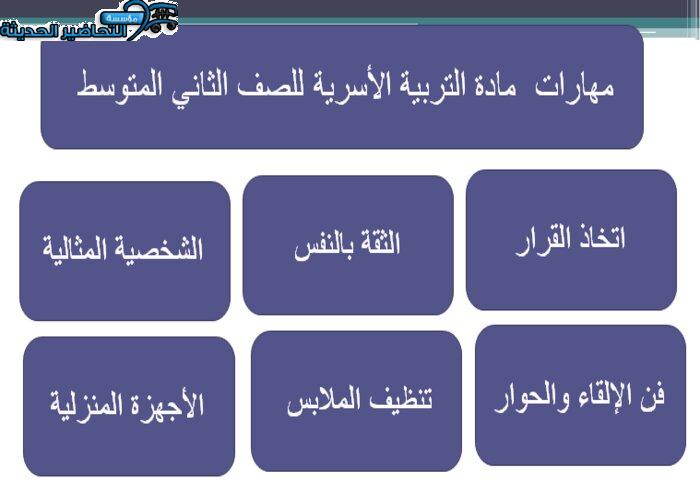 مؤسسة التحاضير الحديثة

مهارات مادة التربية الأسرية للصف الثاني المتوسط

اتخاذ القرار

الثقة بالنفس

الشخصية المثالية

فن الإلقاء والحوار

تنظيف الملابس

الأجهزة المنزلية